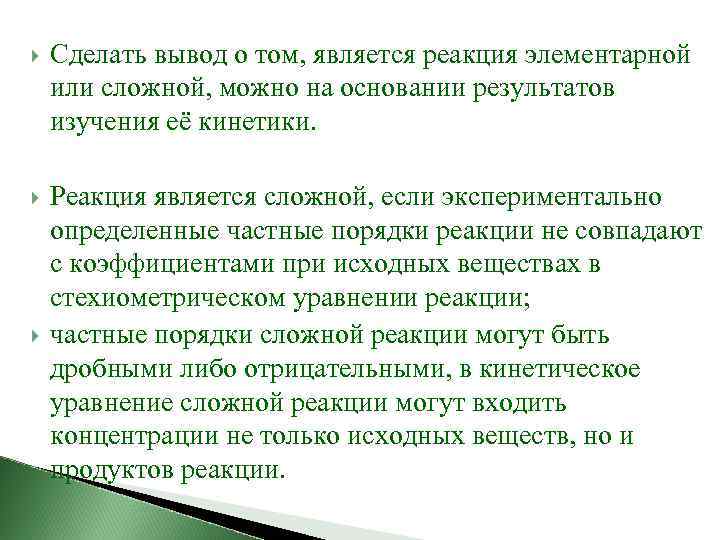 Сделать вывод о том, является реакция элементарной или сложной, можно на основании результатов изучения её кинетики.

Реакция является сложной, если экспериментально определенные частные порядки реакции не совпадают с коэффициентами при исходных веществах в стехиометрическом уравнении реакции;

частные порядки сложной реакции могут быть дробными либо отрицательными, в кинетическое уравнение сложной реакции могут входить концентрации не только исходных веществ, но и продуктов реакции.